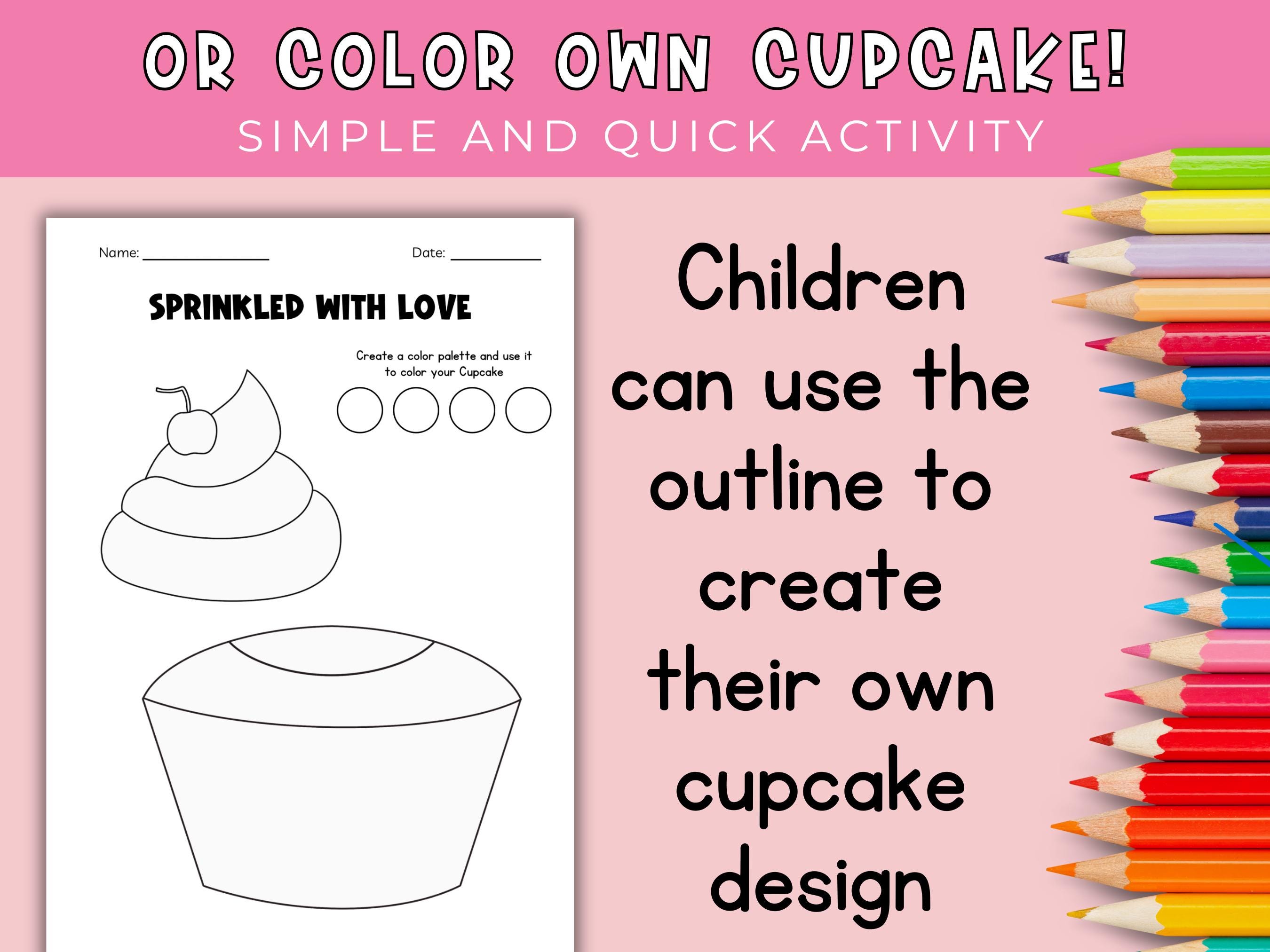 OR COLOR OWN CUPCAKE!
SIMPLE AND QUICK ACTIVITY

Name: ______________ Date: __________

SPRINKLED WITH LOVE

Create a color palette and use it to color your Cupcake

Children can use the outline to create their own cupcake design